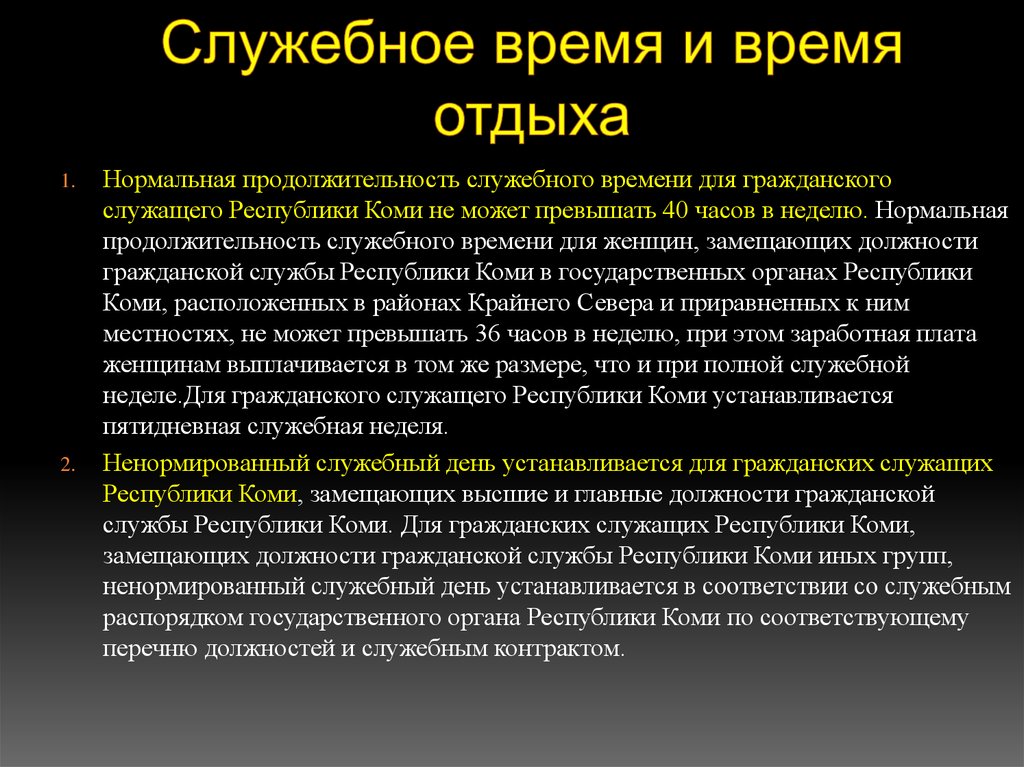 Служебное время и время отдыха

1. Нормальная продолжительность служебного времени для гражданского служащего Республики Коми не может превышать 40 часов в неделю. Нормальная продолжительность служебного времени для женщин, замещающих должности гражданской службы Республики Коми в государственных органах Республики Коми, расположенных в районах Крайнего Севера и приравненных к ним местностях, не может превышать 36 часов в неделю, при этом заработная плата женщинам выплачивается в том же размере, что и при полной служебной неделе.Для гражданского служащего Республики Коми устанавливается пятидневная служебная неделя.

2. Ненормированный служебный день устанавливается для гражданских служащих Республики Коми, замещающих высшие и главные должности гражданской службы Республики Коми. Для гражданских служащих Республики Коми, замещающих должности гражданской службы Республики Коми иных групп, ненормированный служебный день устанавливается в соответствии со служебным распорядком государственного органа Республики Коми по соответствующему перечню должностей и служебным контрактом.